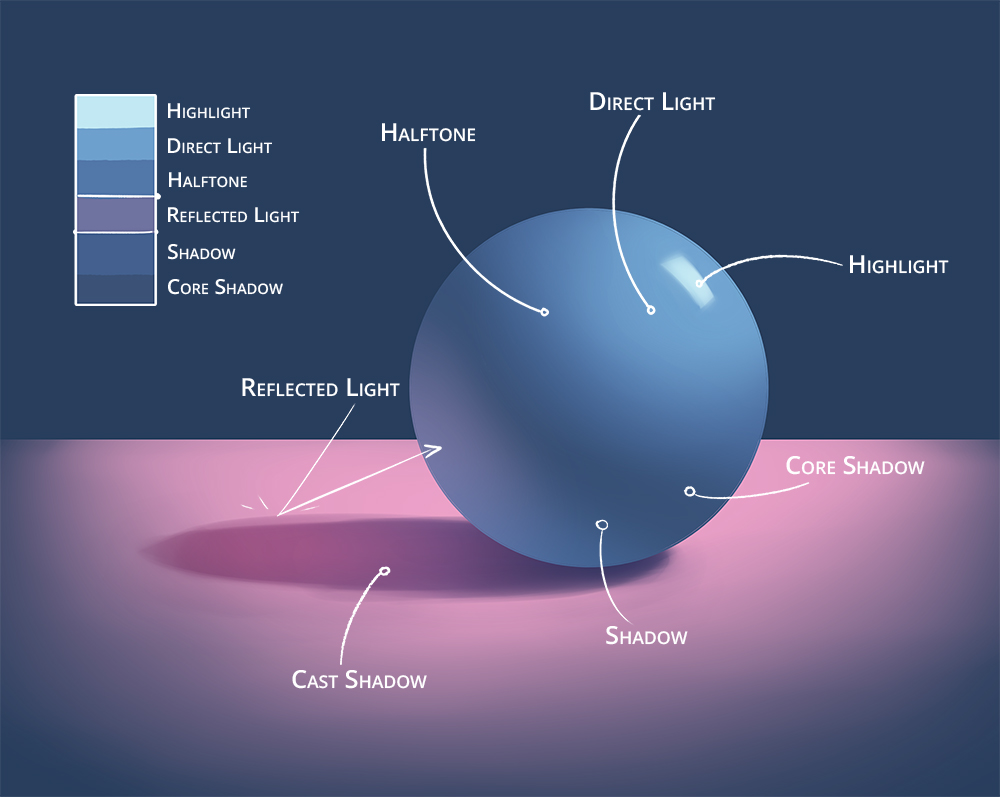 Highlight
Direct Light
Halftone
Reflected Light
Shadow
Core Shadow

Halftone

Direct Light

Highlight

Reflected Light

Core Shadow

Shadow

Cast Shadow